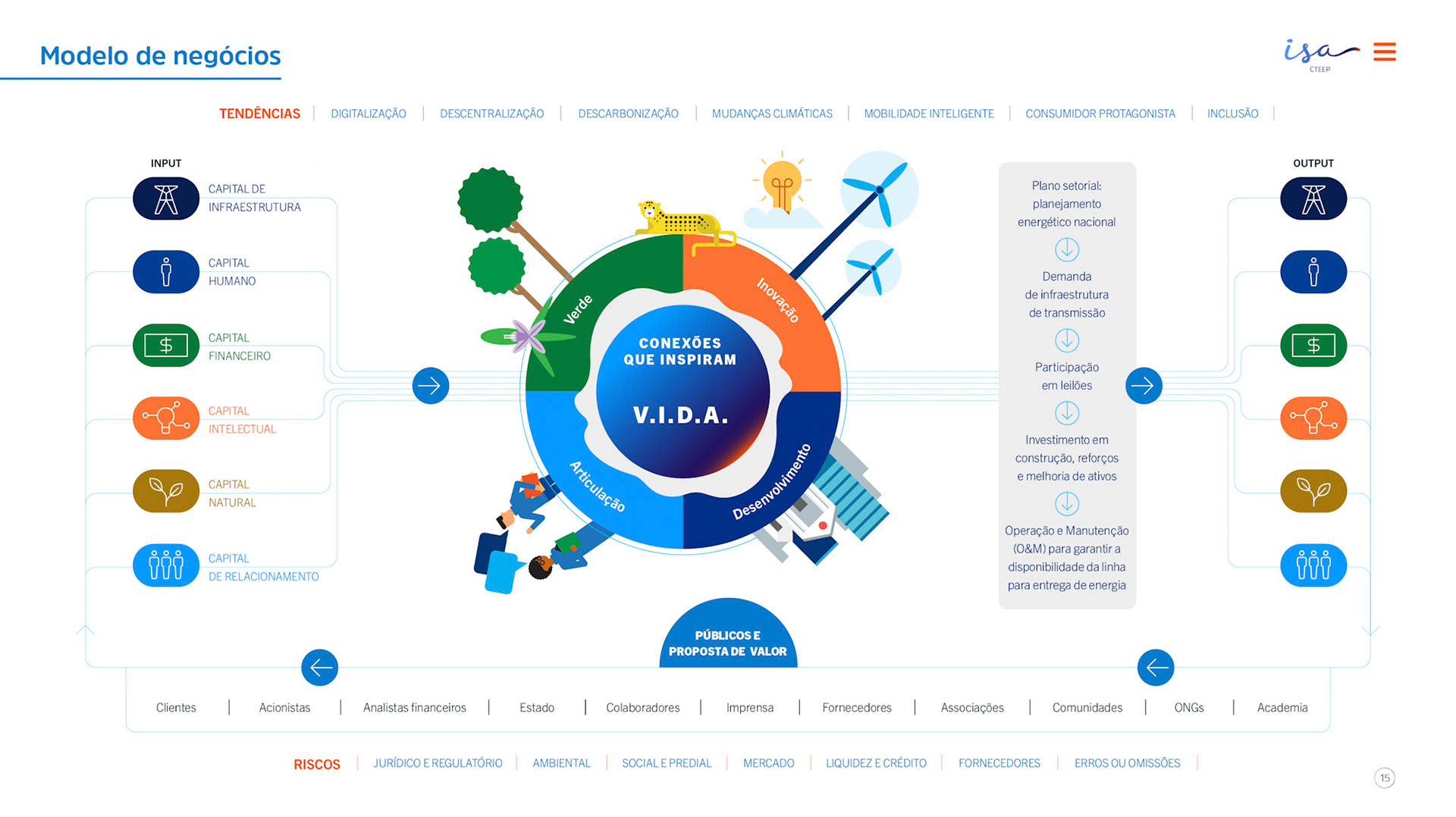 Modelo de negócios

isa CTEEP

TENDÊNCIAS | DIGITALIZAÇÃO | DESCENTRALIZAÇÃO | DESCARBONIZAÇÃO | MUDANÇAS CLIMÁTICAS | MOBILIDADE INTELIGENTE | CONSUMIDOR PROTAGONISTA | INCLUSÃO |

INPUT

CAPITAL DE INFRAESTRUTURA

CAPITAL HUMANO

CAPITAL FINANCEIRO

CAPITAL INTELECTUAL

CAPITAL NATURAL

CAPITAL DE RELACIONAMENTO

Verde

Inovação

Articulação

Desenvolvimento

CONEXÕES QUE INSPIRAM

V.I.D.A.

Plano setorial: planejamento energético nacional

Demanda de infraestrutura de transmissão

Participação em leilões

Investimento em construção, reforços e melhoria de ativos

Operação e Manutenção (O&M) para garantir a disponibilidade da linha para entrega de energia

OUTPUT

PÚBLICOS E PROPOSTA DE VALOR

Clientes | Acionistas | Analistas financeiros | Estado | Colaboradores | Imprensa | Fornecedores | Associações | Comunidades | ONGs | Academia

RISCOS | JURÍDICO E REGULATÓRIO | AMBIENTAL | SOCIAL E PREDIAL | MERCADO | LIQUIDEZ E CRÉDITO | FORNECEDORES | ERROS OU OMISSÕES |

15